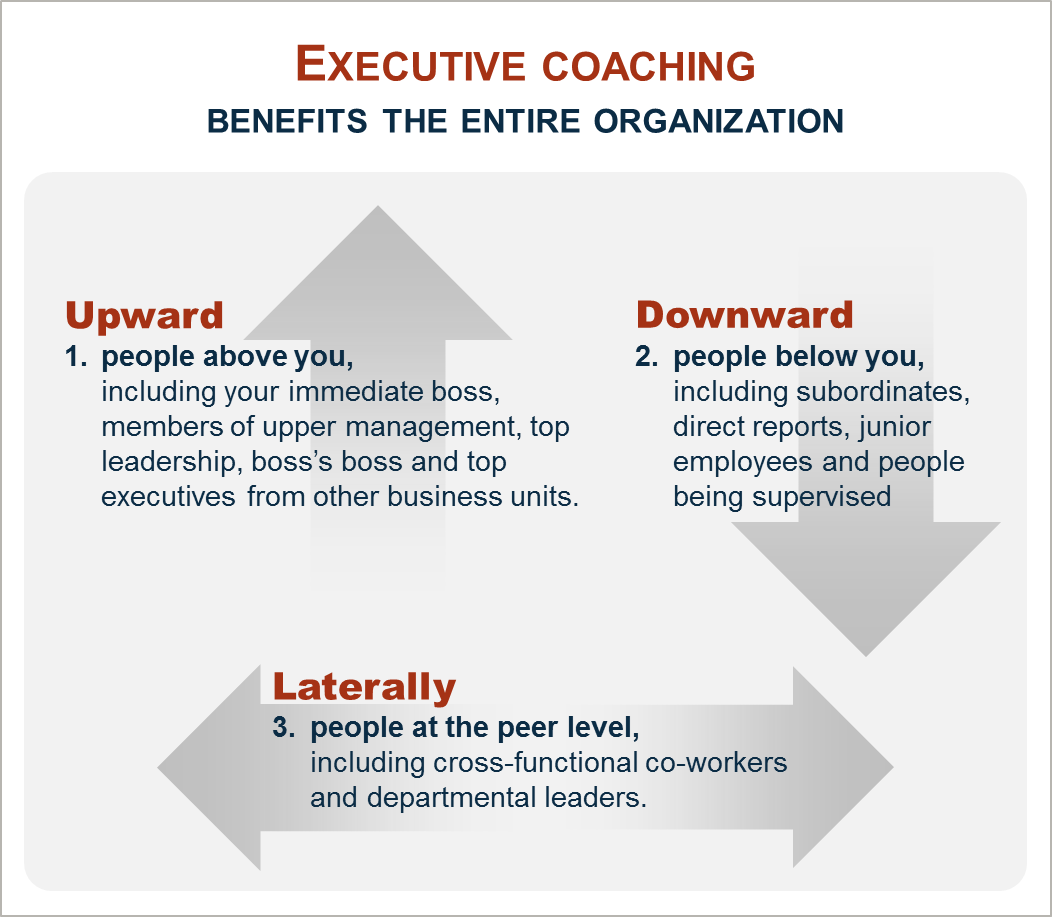 EXECUTIVE COACHING
BENEFITS THE ENTIRE ORGANIZATION

Upward
1. people above you, including your immediate boss, members of upper management, top leadership, boss's boss and top executives from other business units.

Downward
2. people below you, including subordinates, direct reports, junior employees and people being supervised

Laterally
3. people at the peer level, including cross-functional co-workers and departmental leaders.